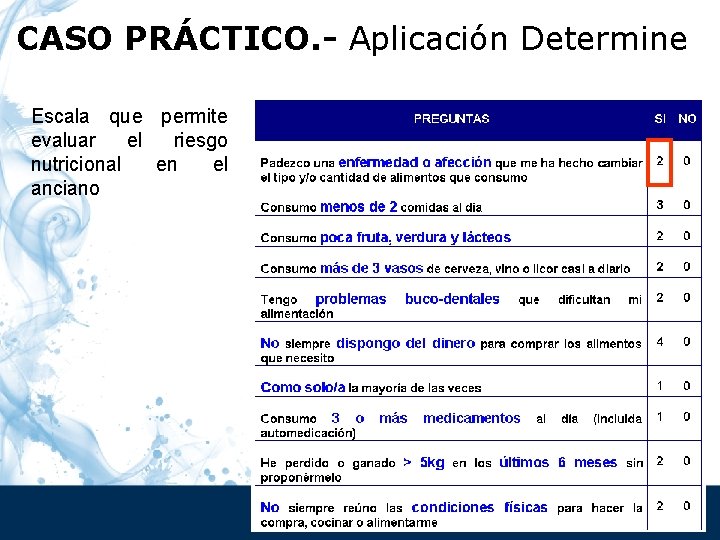 CASO PRÁCTICO.- Aplicación Determine

Escala que permite evaluar el riesgo nutricional en el anciano

| PREGUNTAS | SI | NO |
|---|---|---|
| Padezco una enfermedad o afección que me ha hecho cambiar el tipo y/o cantidad de alimentos que consumo | 2 | 0 |
| Consumo menos de 2 comidas al día | 3 | 0 |
| Consumo poca fruta, verdura y lácteos | 2 | 0 |
| Consumo más de 3 vasos de cerveza, vino o licor casi a diario | 2 | 0 |
| Tengo problemas buco-dentales que dificultan mi alimentación | 2 | 0 |
| No siempre dispongo del dinero para comprar los alimentos que necesito | 4 | 0 |
| Como solo/a la mayoría de las veces | 1 | 0 |
| Consumo 3 o más medicamentos al día (incluida automedicación) | 1 | 0 |
| He perdido o ganado > 5kg en los últimos 6 meses sin proponérmelo | 2 | 0 |
| No siempre reúno las condiciones físicas para hacer la compra, cocinar o alimentarme | 2 | 0 |